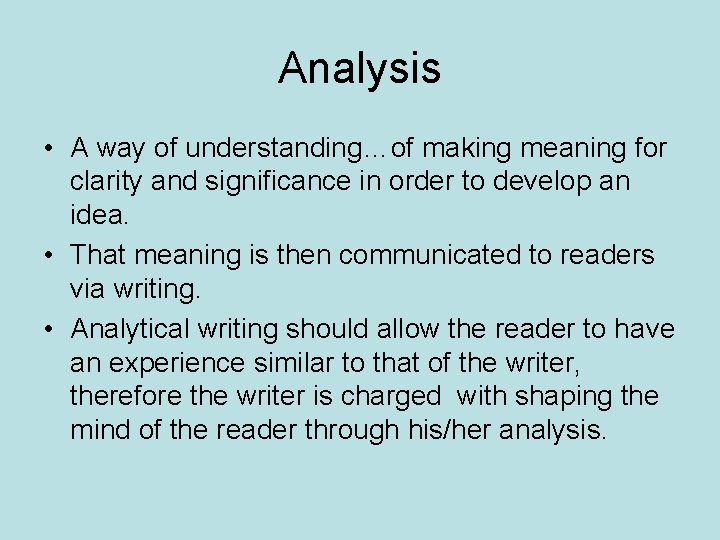 Analysis

• A way of understanding…of making meaning for clarity and significance in order to develop an idea.
• That meaning is then communicated to readers via writing.
• Analytical writing should allow the reader to have an experience similar to that of the writer, therefore the writer is charged with shaping the mind of the reader through his/her analysis.